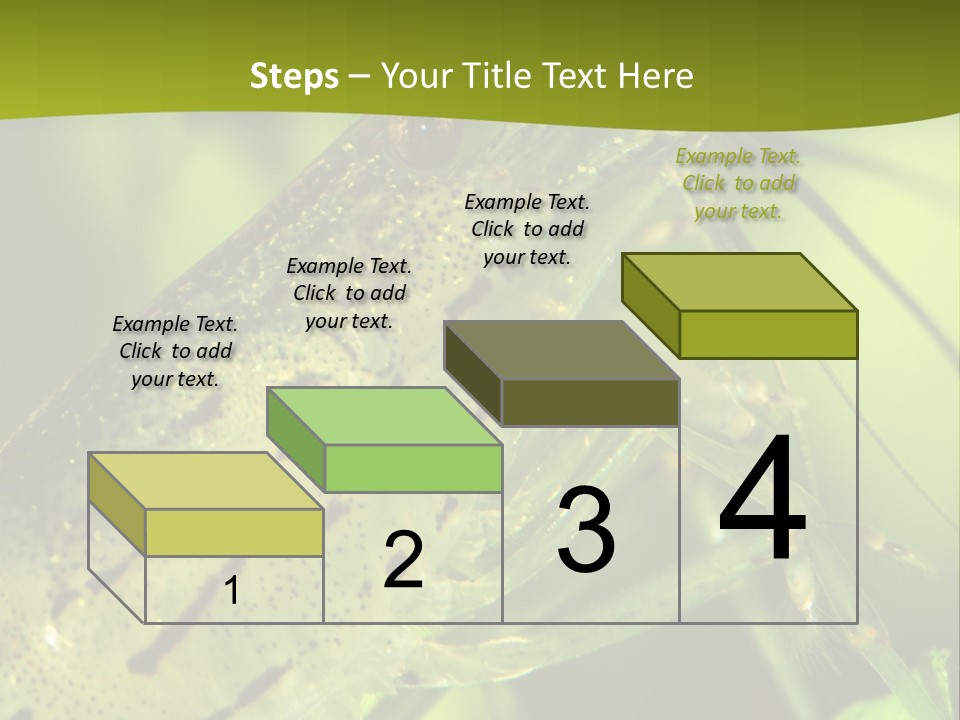 Steps – Your Title Text Here

Example Text. Click to add your text.

Example Text. Click to add your text.

Example Text. Click to add your text.

Example Text. Click to add your text.

1

2

3

4